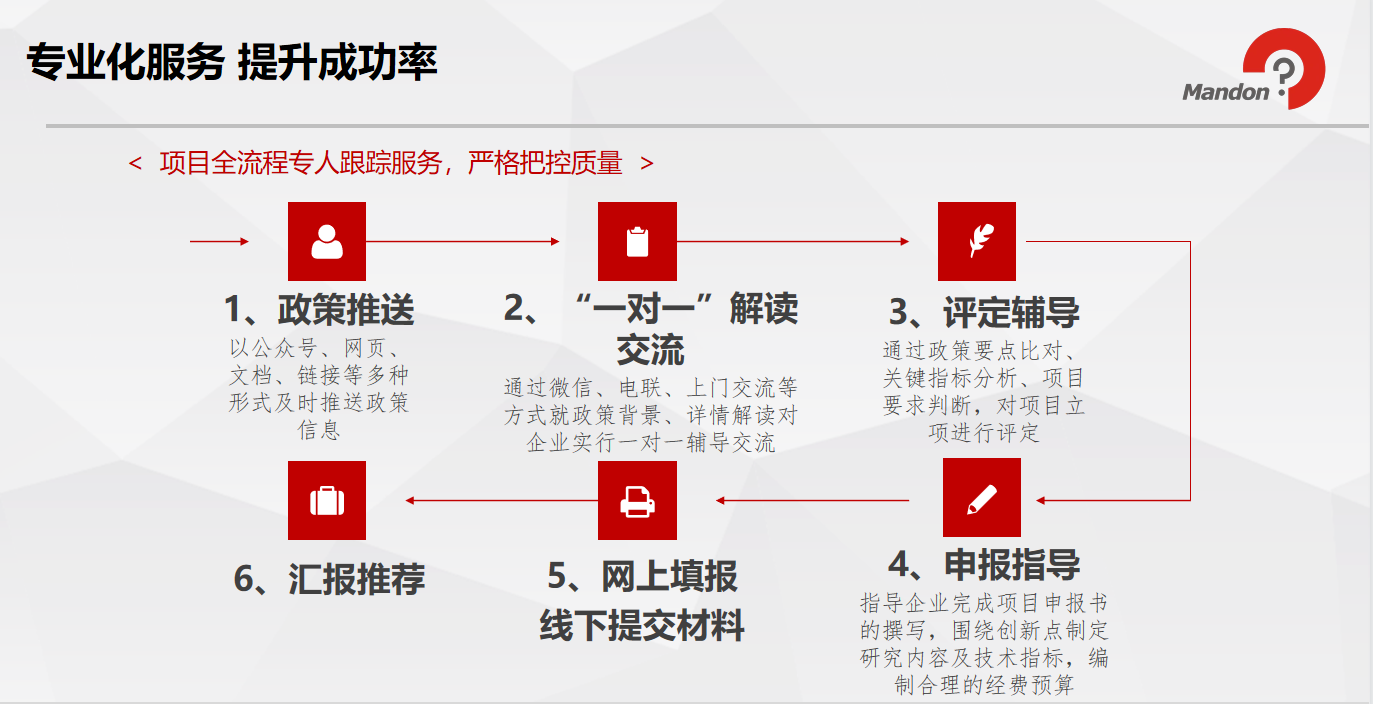 专业化服务 提升成功率

Mandon

< 项目全流程专人跟踪服务，严格把控质量 >

1、政策推送
以公众号、网页、文档、链接等多种形式及时推送政策信息

2、“一对一”解读交流
通过微信、电联、上门交流等方式就政策背景、详情解读对企业实行一对一辅导交流

3、评定辅导
通过政策要点比对、关键指标分析、项目要求判断，对项目立项进行评定

4、申报指导
指导企业完成项目申报书的撰写，围绕创新点制定研究内容及技术指标，编制合理的经费预算

5、网上填报
线下提交材料

6、汇报推荐